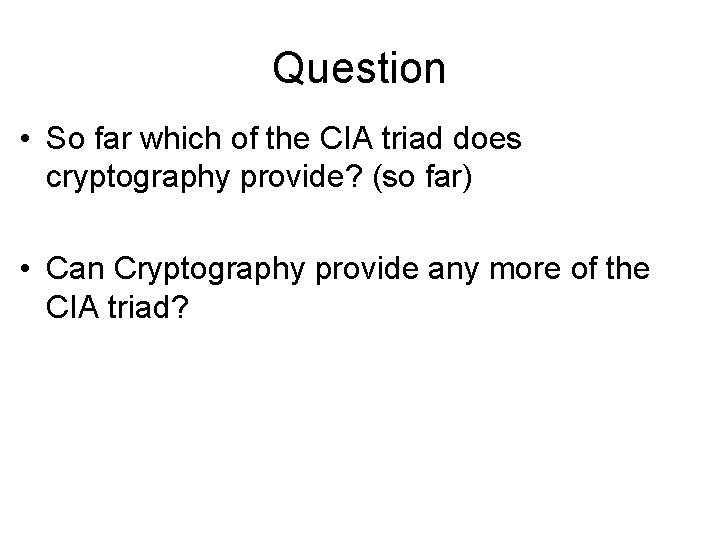 Question

• So far which of the CIA triad does cryptography provide? (so far)

• Can Cryptography provide any more of the CIA triad?